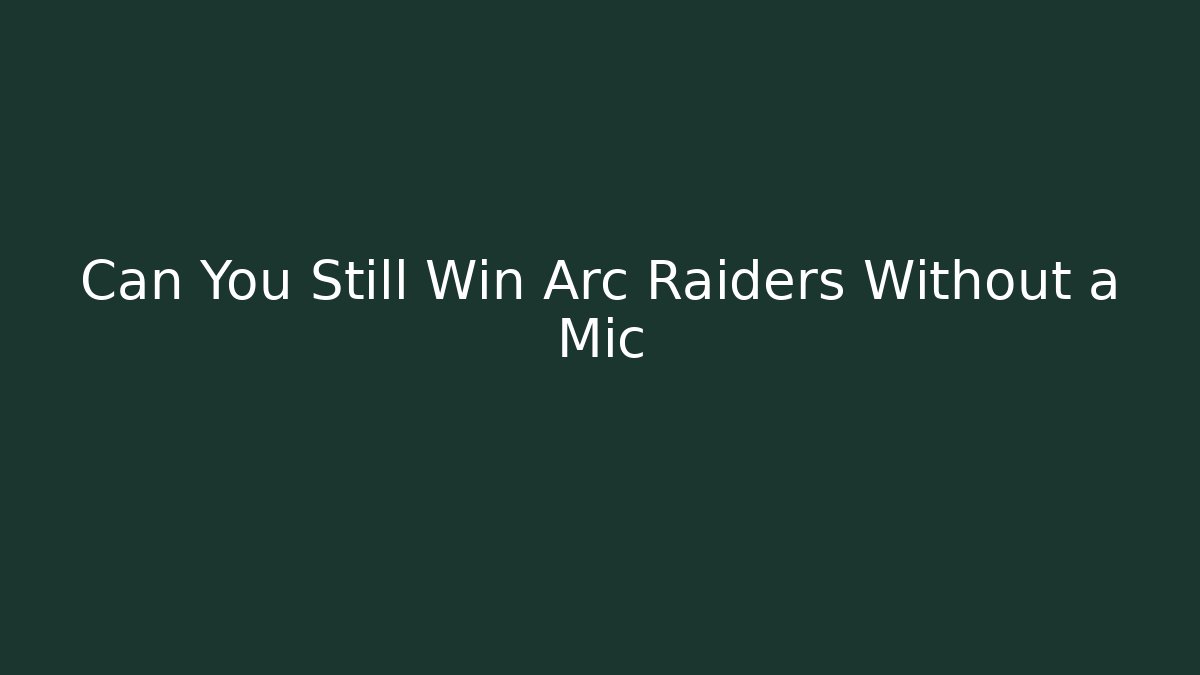 Can You Still Win Arc Raiders Without a Mic